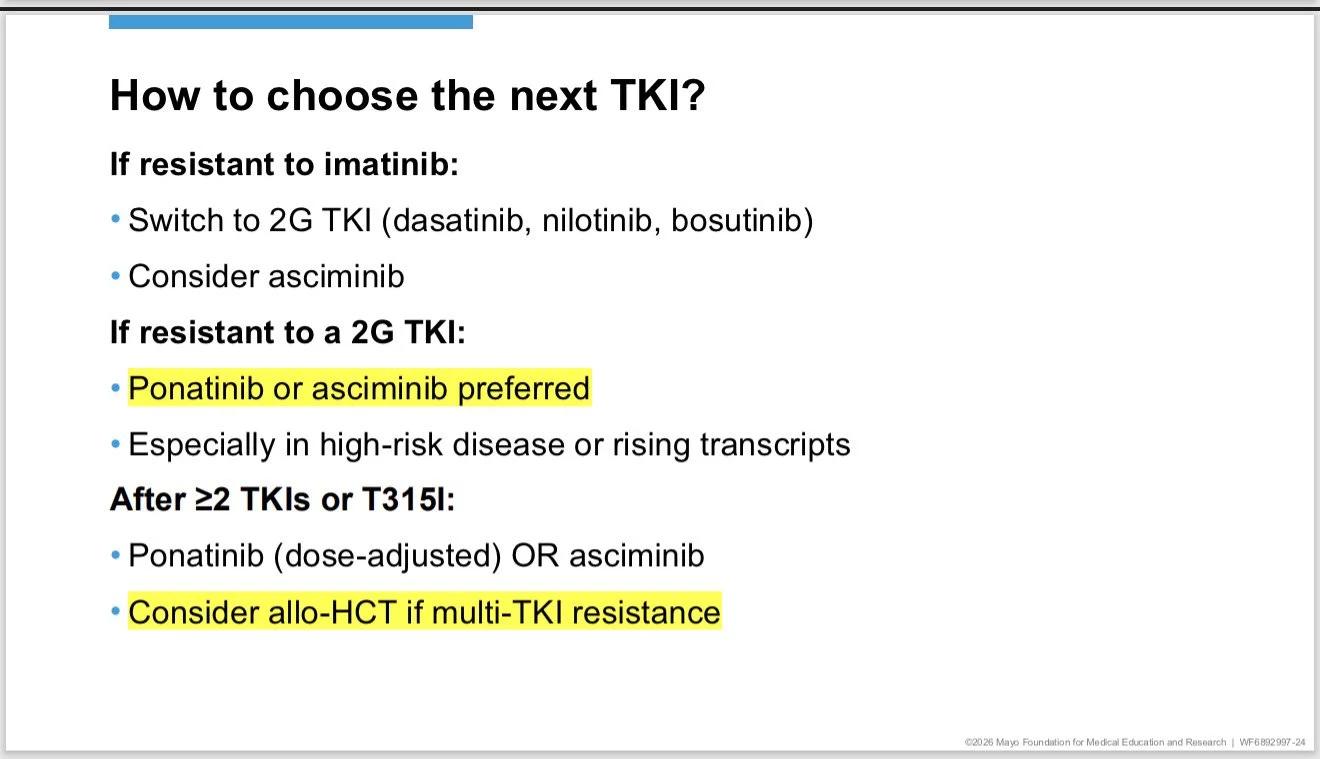 How to choose the next TKI?

If resistant to imatinib:

• Switch to 2G TKI (dasatinib, nilotinib, bosutinib)

• Consider asciminib

If resistant to a 2G TKI:

• Ponatinib or asciminib preferred

• Especially in high-risk disease or rising transcripts

After ≥2 TKIs or T315I:

• Ponatinib (dose-adjusted) OR asciminib

• Consider allo-HCT if multi-TKI resistance

©2026 Mayo Foundation for Medical Education and Research | WF6892997-24